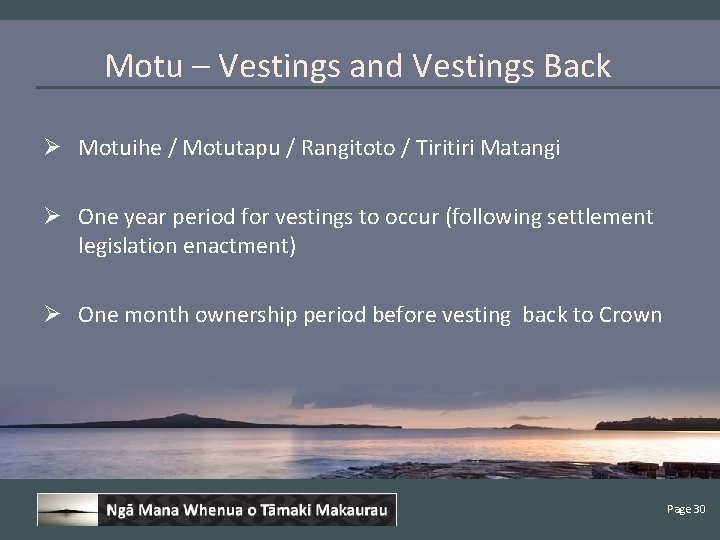 Motu – Vestings and Vestings Back

➢ Motuihe / Motutapu / Rangitoto / Tiritiri Matangi

➢ One year period for vestings to occur (following settlement legislation enactment)

➢ One month ownership period before vesting back to Crown

Ngā Mana Whenua o Tāmaki Makaurau

Page 30